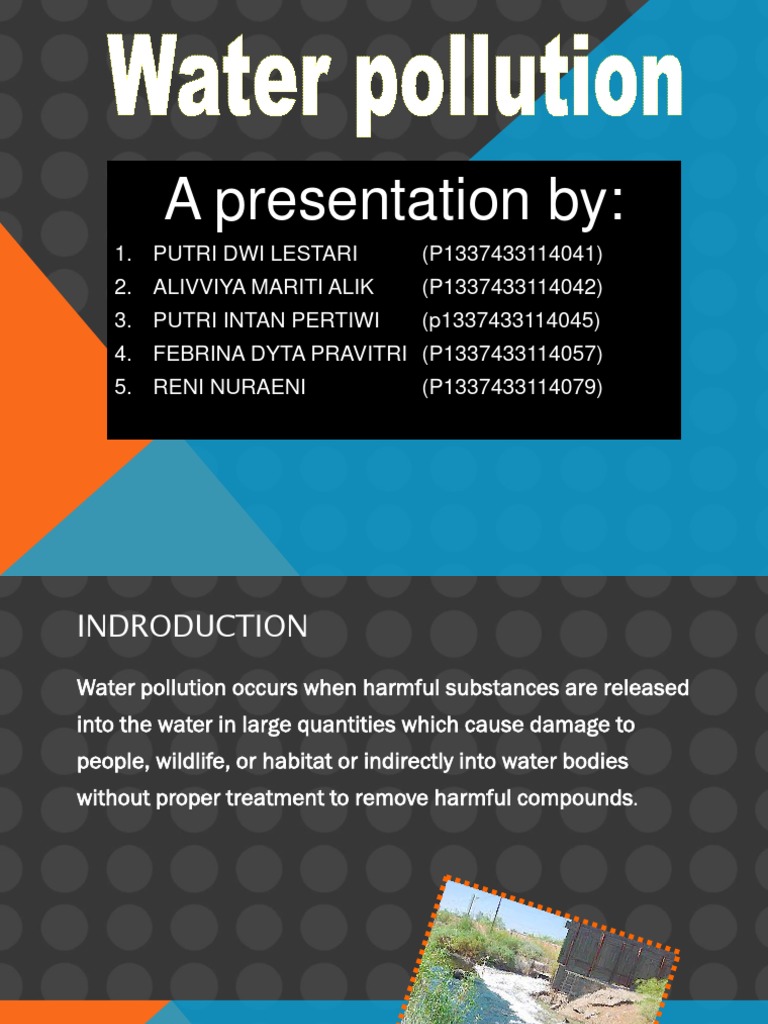 Water pollution

A presentation by:

1. PUTRI DWI LESTARI (P1337433114041)
2. ALIVVIYA MARITI ALIK (P1337433114042)
3. PUTRI INTAN PERTIWI (p1337433114045)
4. FEBRINA DYTA PRAVITRI (P1337433114057)
5. RENI NURAENI (P1337433114079)

INDRODUCTION

Water pollution occurs when harmful substances are released into the water in large quantities which cause damage to people, wildlife, or habitat or indirectly into water bodies without proper treatment to remove harmful compounds.